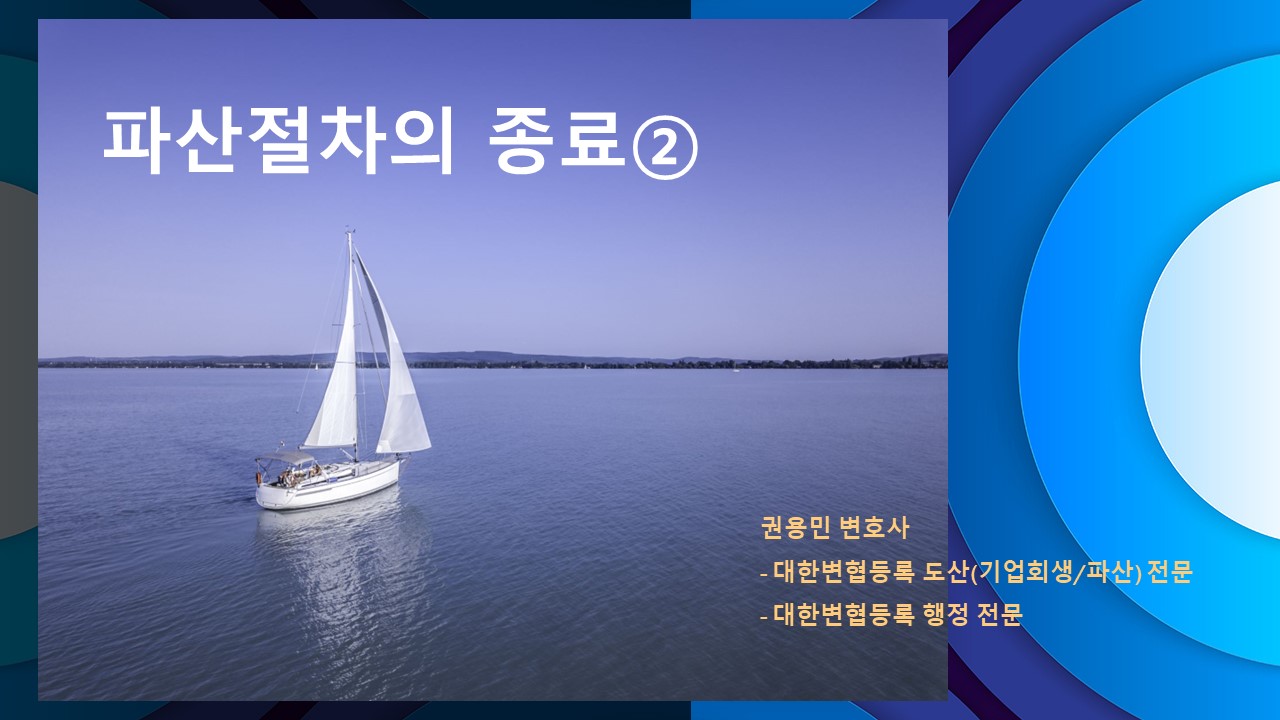 파산절차의 종료②

권용민 변호사
- 대한변협등록 도산(기업회생/파산) 전문
- 대한변협등록 행정 전문